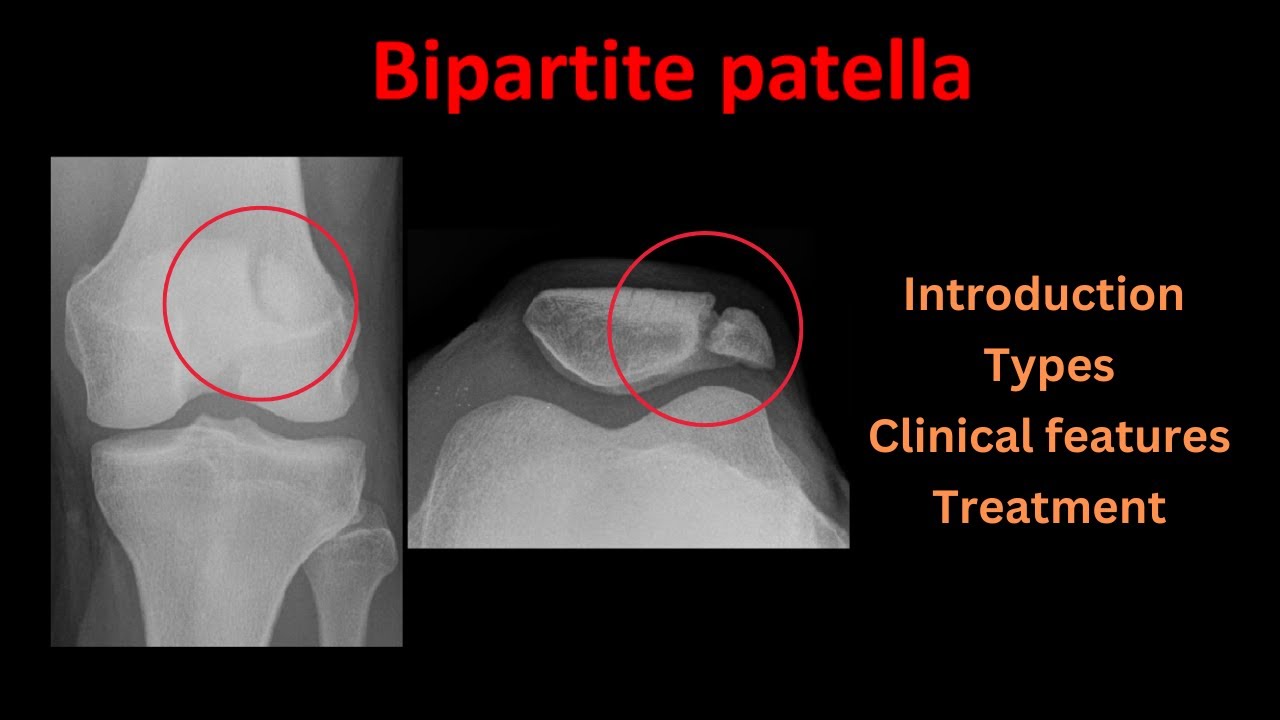 Bipartite patella

Introduction
Types
Clinical features
Treatment